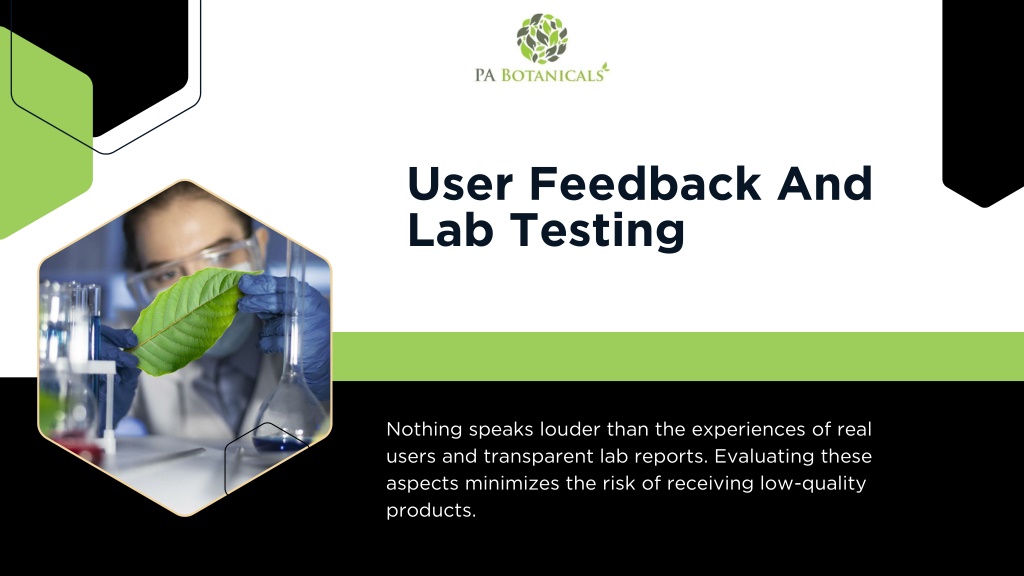 PA BOTANICALS

User Feedback And Lab Testing

Nothing speaks louder than the experiences of real users and transparent lab reports. Evaluating these aspects minimizes the risk of receiving low-quality products.